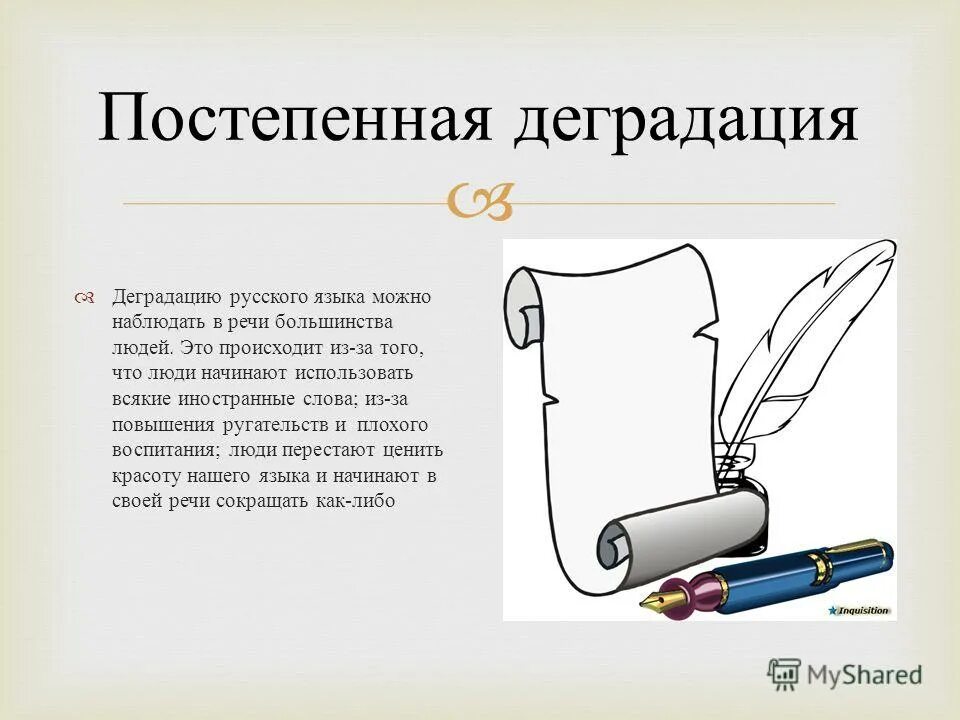 Постепенная деградация

Деградацию русского языка можно наблюдать в речи большинства людей. Это происходит из-за того, что люди начинают использовать всякие иностранные слова; из-за повышения ругательств и плохого воспитания; люди перестают ценить красоту нашего языка и начинают в своей речи сокращать как-либо

Inquisition

MyShared